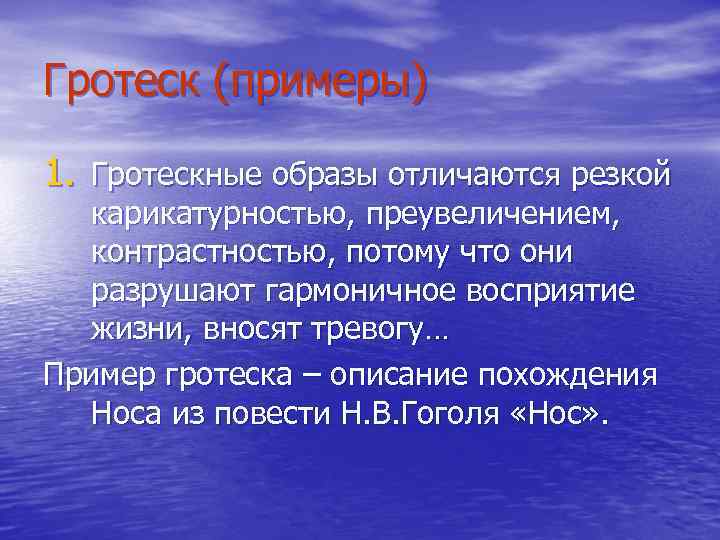 Гротеск (примеры)

1. Гротескные образы отличаются резкой карикатурностью, преувеличением, контрастностью, потому что они разрушают гармоничное восприятие жизни, вносят тревогу…

Пример гротеска – описание похождения Носа из повести Н.В.Гоголя «Нос».